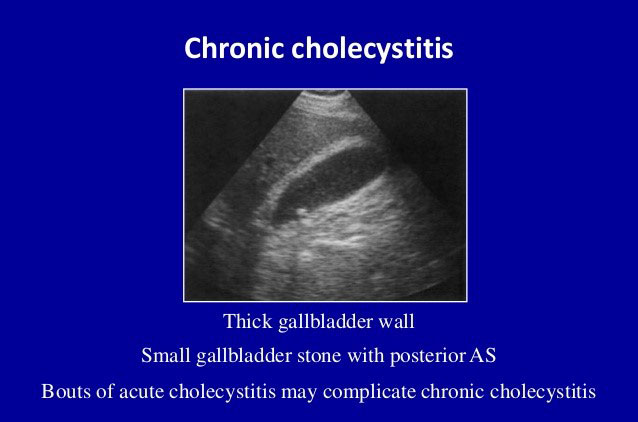 Chronic cholecystitis

Thick gallbladder wall

Small gallbladder stone with posterior AS

Bouts of acute cholecystitis may complicate chronic cholecystitis